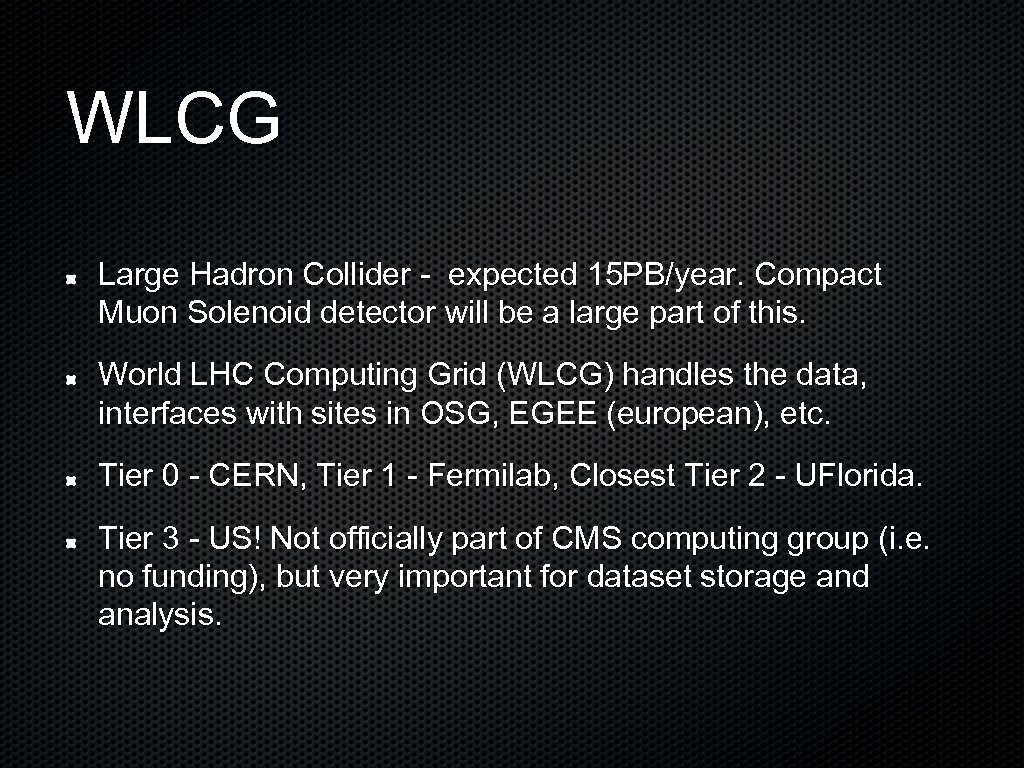 WLCG

Large Hadron Collider - expected 15PB/year. Compact Muon Solenoid detector will be a large part of this.

World LHC Computing Grid (WLCG) handles the data, interfaces with sites in OSG, EGEE (european), etc.

Tier 0 - CERN, Tier 1 - Fermilab, Closest Tier 2 - UFlorida.

Tier 3 - US! Not officially part of CMS computing group (i.e. no funding), but very important for dataset storage and analysis.